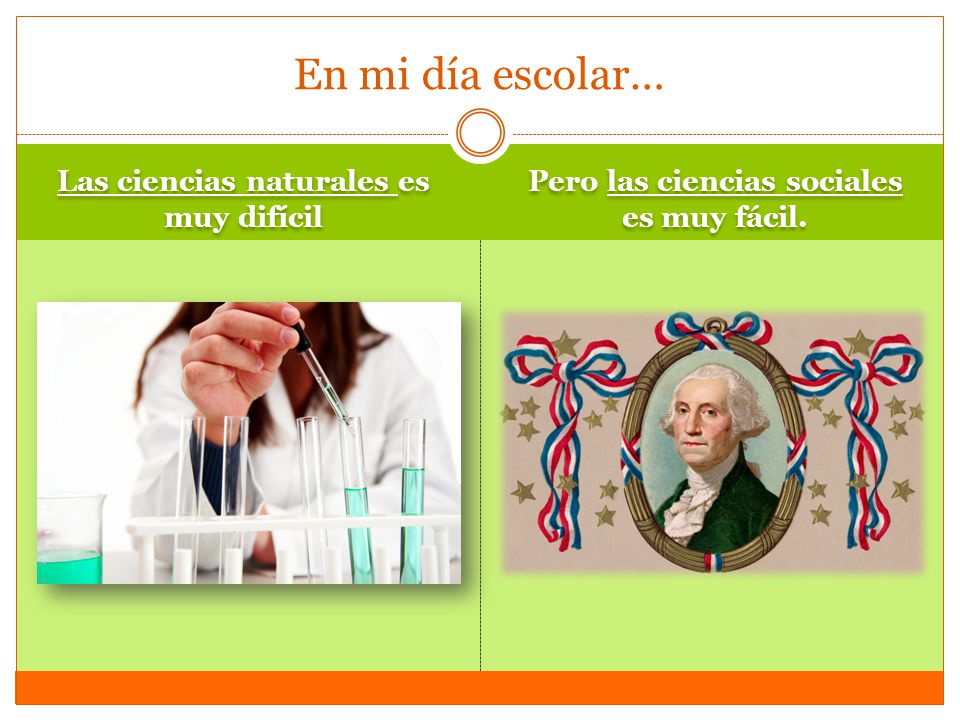 En mi día escolar…

Las ciencias naturales es muy difícil

Pero las ciencias sociales es muy fácil.